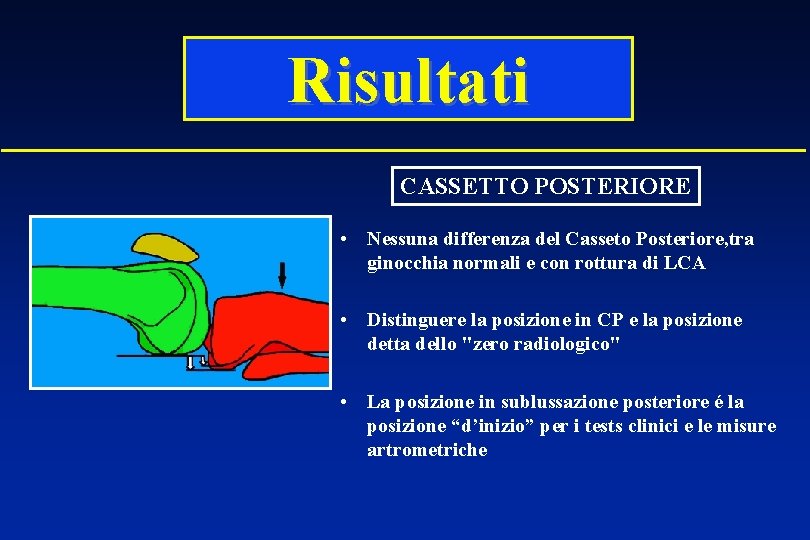 Risultati

CASSETTO POSTERIORE

• Nessuna differenza del Casseto Posteriore,tra ginocchia normali e con rottura di LCA

• Distinguere la posizione in CP e la posizione detta dello "zero radiologico"

• La posizione in sublussazione posteriore é la posizione “d’inizio” per i tests clinici e le misure artrometriche